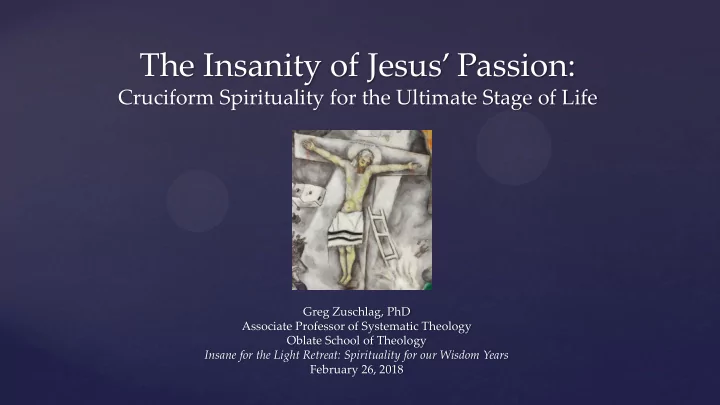 The Insanity of Jesus' Passion:
Cruciform Spirituality for the Ultimate Stage of Life

Greg Zuschlag, PhD
Associate Professor of Systematic Theology
Oblate School of Theology
Insane for the Light Retreat: Spirituality for our Wisdom Years
February 26, 2018